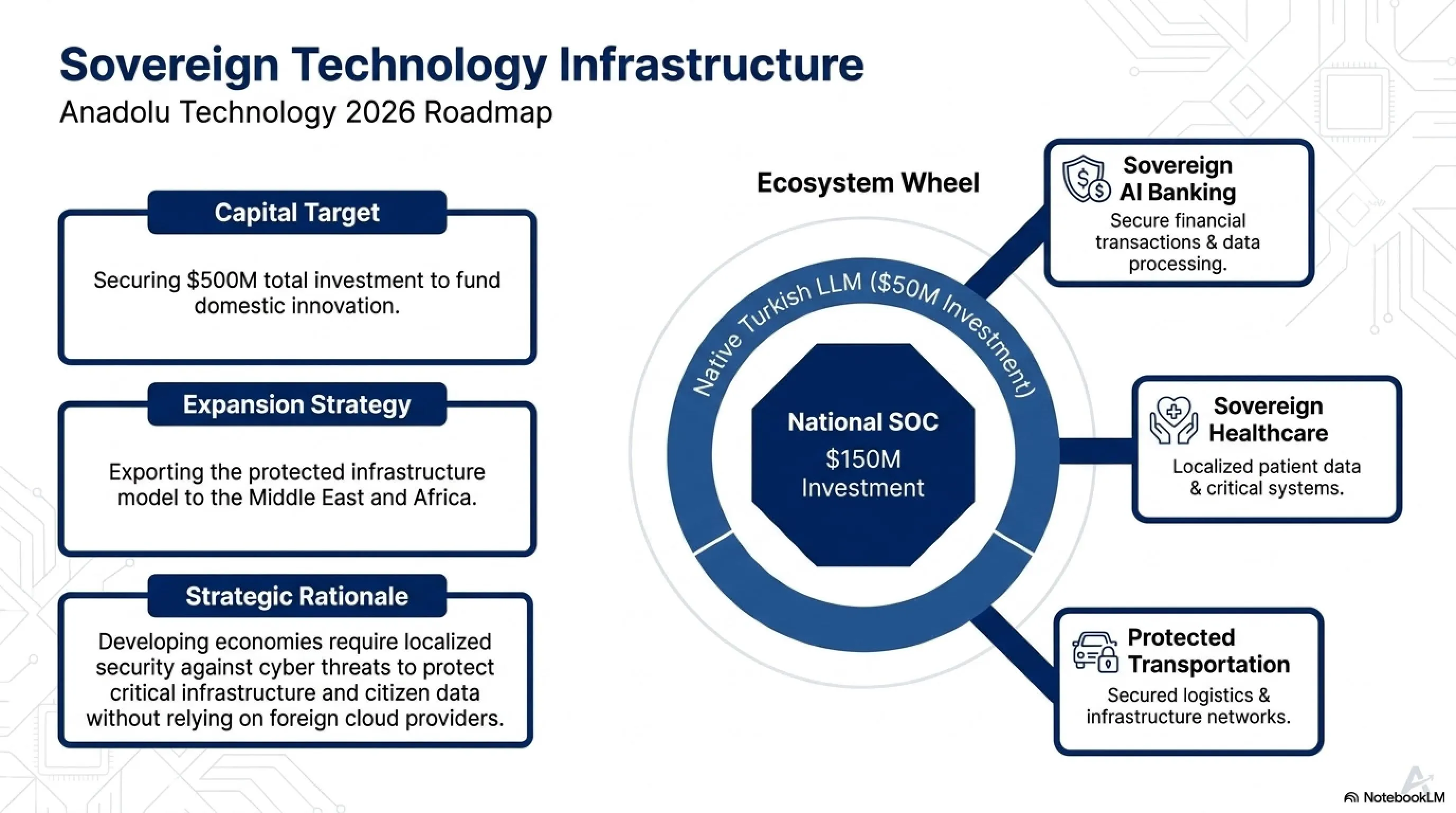 Sovereign Technology Infrastructure
Anadolu Technology 2026 Roadmap

Capital Target
Securing \$500M total investment to fund domestic innovation.

Expansion Strategy
Exporting the protected infrastructure model to the Middle East and Africa.

Strategic Rationale
Developing economies require localized security against cyber threats to protect critical infrastructure and citizen data without relying on foreign cloud providers.

Ecosystem Wheel

Native Turkish LLM (\$50M Investment)

National SOC
\$150M Investment

Sovereign AI Banking
Secure financial transactions & data processing.

Sovereign Healthcare
Localized patient data & critical systems.

Protected Transportation
Secured logistics & infrastructure networks.

NotebookLM